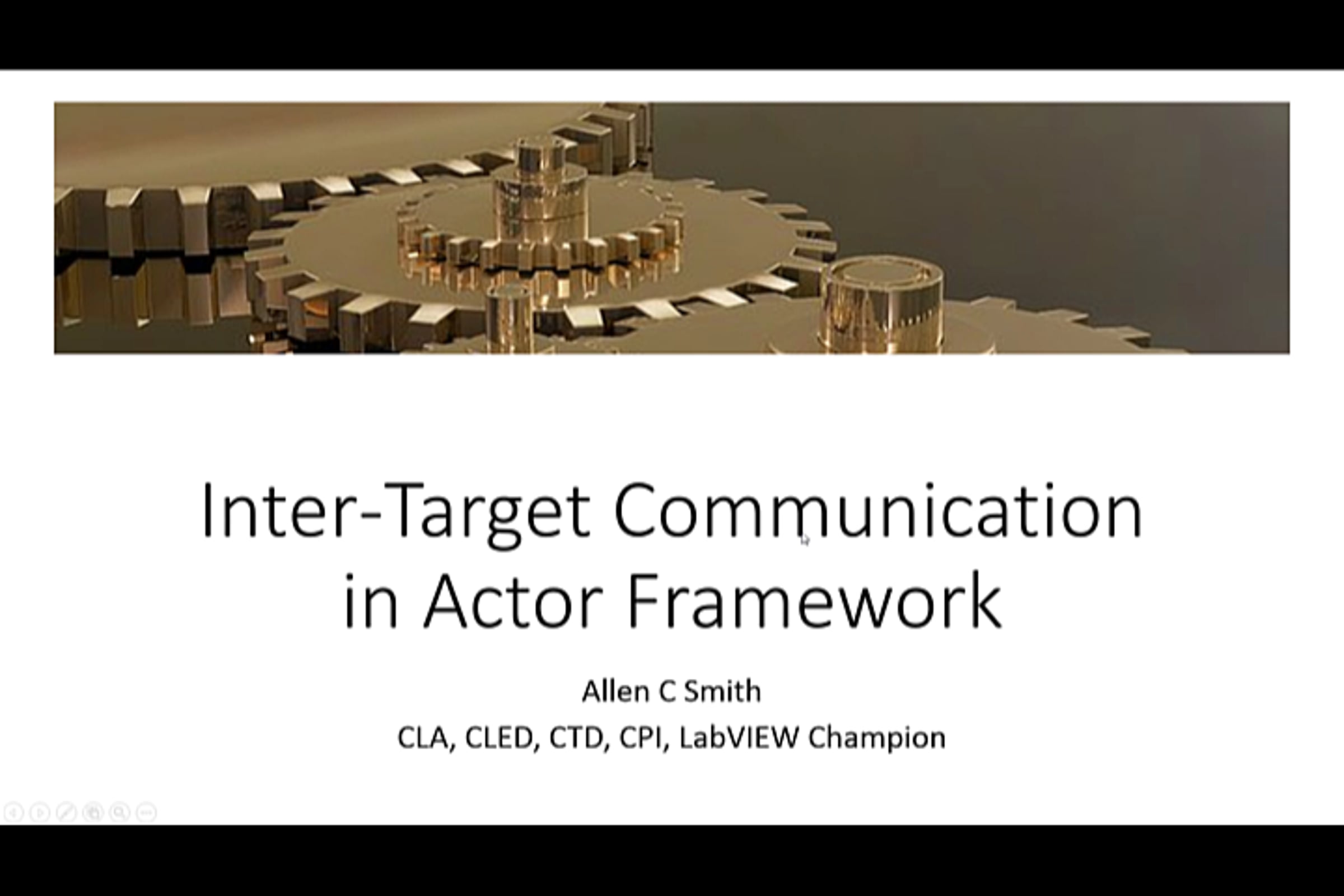 Inter-Target Communication in Actor Framework

Allen C Smith

CLA, CLED, CTD, CPI, LabVIEW Champion